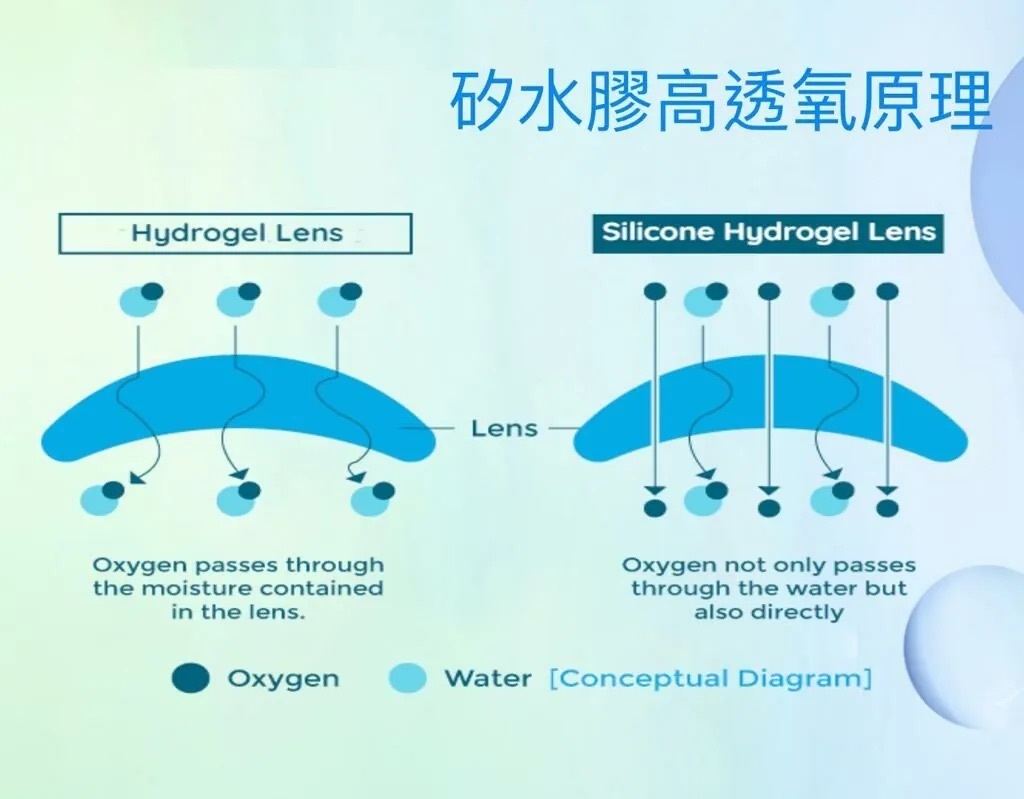 矽水膠高透氧原理

Hydrogel Lens

Silicone Hydrogel Lens

Lens

Oxygen passes through the moisture contained in the lens.

Oxygen not only passes through the water but also directly

Oxygen Water [Conceptual Diagram]